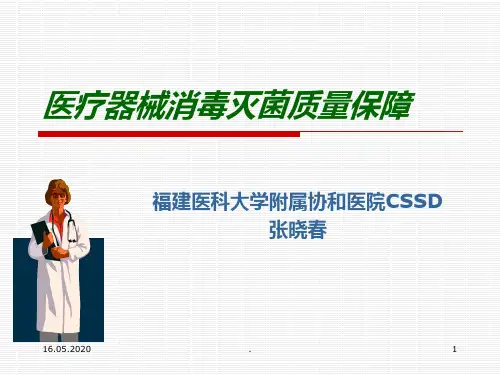 医疗器械消毒灭菌质量保障

福建医科大学附属协和医院CSSD
张晓春

16.05.2020

.

1